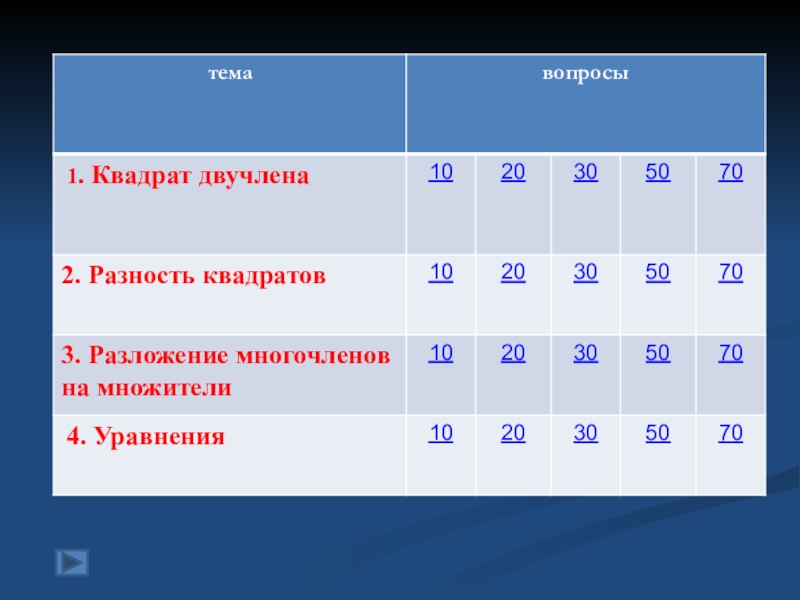 | тема | вопросы | | | | |
|---|---|---|---|---|---|
| 1. Квадрат двучлена | 10 | 20 | 30 | 50 | 70 |
| 2. Разность квадратов | 10 | 20 | 30 | 50 | 70 |
| 3. Разложение многочленов на множители | 10 | 20 | 30 | 50 | 70 |
| 4. Уравнения | 10 | 20 | 30 | 50 | 70 |